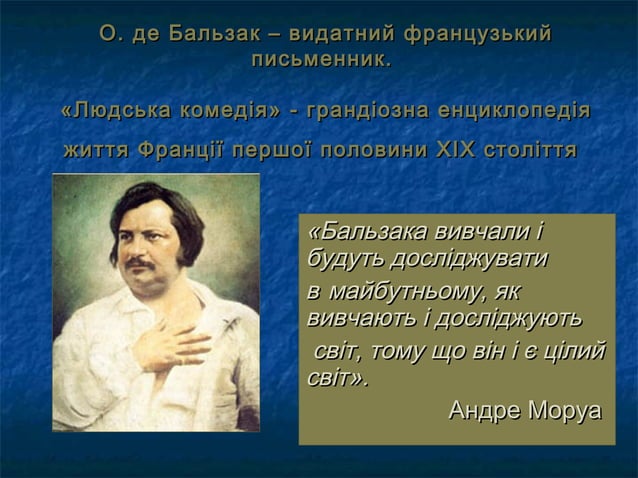 О. де Бальзак – видатний французький письменник.

«Людська комедія» - грандіозна енциклопедія життя Франції першої половини XIX століття

«Бальзака вивчали і будуть досліджувати в майбутньому, як вивчають і досліджують світ, тому що він і є цілий світ».

Андре Моруа